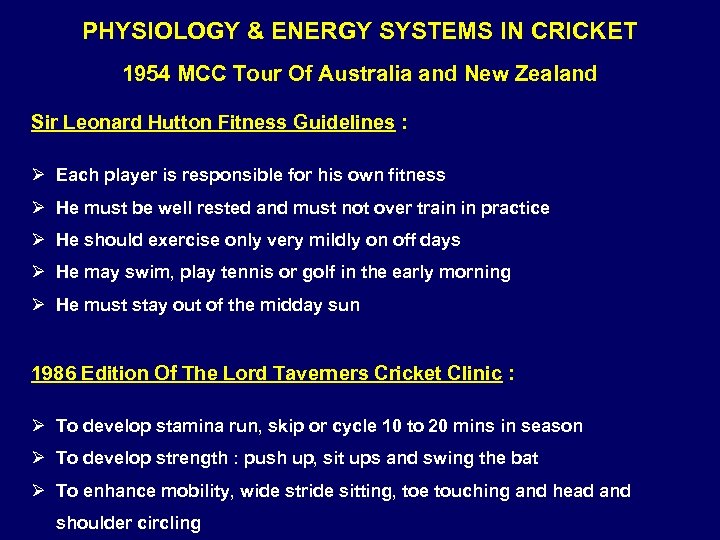 PHYSIOLOGY & ENERGY SYSTEMS IN CRICKET

1954 MCC Tour Of Australia and New Zealand

Sir Leonard Hutton Fitness Guidelines :

➢ Each player is responsible for his own fitness
➢ He must be well rested and must not over train in practice
➢ He should exercise only very mildly on off days
➢ He may swim, play tennis or golf in the early morning
➢ He must stay out of the midday sun

1986 Edition Of The Lord Taverners Cricket Clinic :

➢ To develop stamina run, skip or cycle 10 to 20 mins in season
➢ To develop strength : push up, sit ups and swing the bat
➢ To enhance mobility, wide stride sitting, toe touching and head and shoulder circling